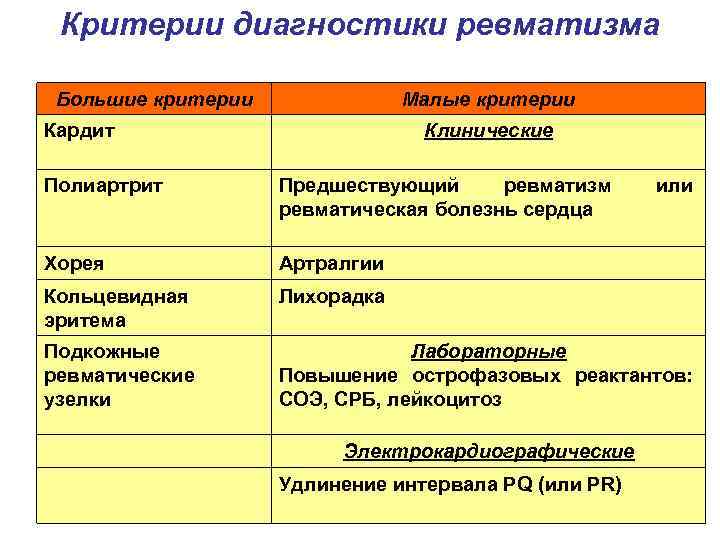 Критерии диагностики ревматизма

| Большие критерии | Малые критерии |
|---|---|
| Кардит | Клинические |
| Полиартрит | Предшествующий ревматизм или ревматическая болезнь сердца |
| Хорея | Артралгии |
| Кольцевидная эритема | Лихорадка |
| Подкожные ревматические узелки | Лабораторные Повышение острофазовых реактантов: СОЭ, СРБ, лейкоцитоз |
|  | Электрокардиографические |
|  | Удлинение интервала PQ (или PR) |